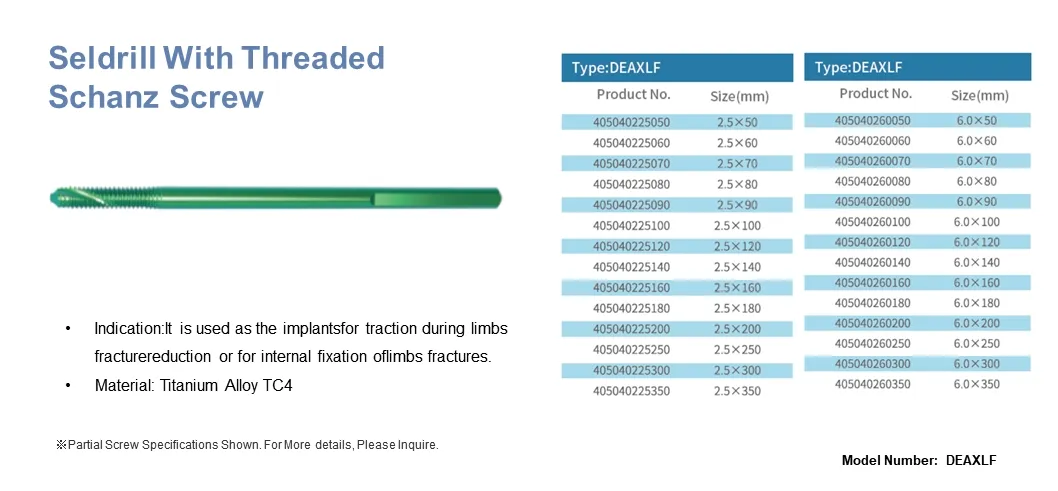 Seldrill With Threaded Schanz Screw

• Indication:It is used as the implantsfor traction during limbs fracturereduction or for internal fixation oflimbs fractures.
• Material: Titanium Alloy TC4

※Partial Screw Specifications Shown. For More details, Please Inquire.

Type:DEAXLF

| Product No. | Size(mm) |
|---|---|
| 405040225050 | 2.5×50 |
| 405040225060 | 2.5×60 |
| 405040225070 | 2.5×70 |
| 405040225080 | 2.5×80 |
| 405040225090 | 2.5×90 |
| 405040225100 | 2.5×100 |
| 405040225120 | 2.5×120 |
| 405040225140 | 2.5×140 |
| 405040225160 | 2.5×160 |
| 405040225180 | 2.5×180 |
| 405040225200 | 2.5×200 |
| 405040225250 | 2.5×250 |
| 405040225300 | 2.5×300 |
| 405040225350 | 2.5×350 |

Type:DEAXLF

| Product No. | Size(mm) |
|---|---|
| 405040260050 | 6.0×50 |
| 405040260060 | 6.0×60 |
| 405040260070 | 6.0×70 |
| 405040260080 | 6.0×80 |
| 405040260090 | 6.0×90 |
| 405040260100 | 6.0×100 |
| 405040260120 | 6.0×120 |
| 405040260140 | 6.0×140 |
| 405040260160 | 6.0×160 |
| 405040260180 | 6.0×180 |
| 405040260200 | 6.0×200 |
| 405040260250 | 6.0×250 |
| 405040260300 | 6.0×300 |
| 405040260350 | 6.0×350 |

Model Number: DEAXLF